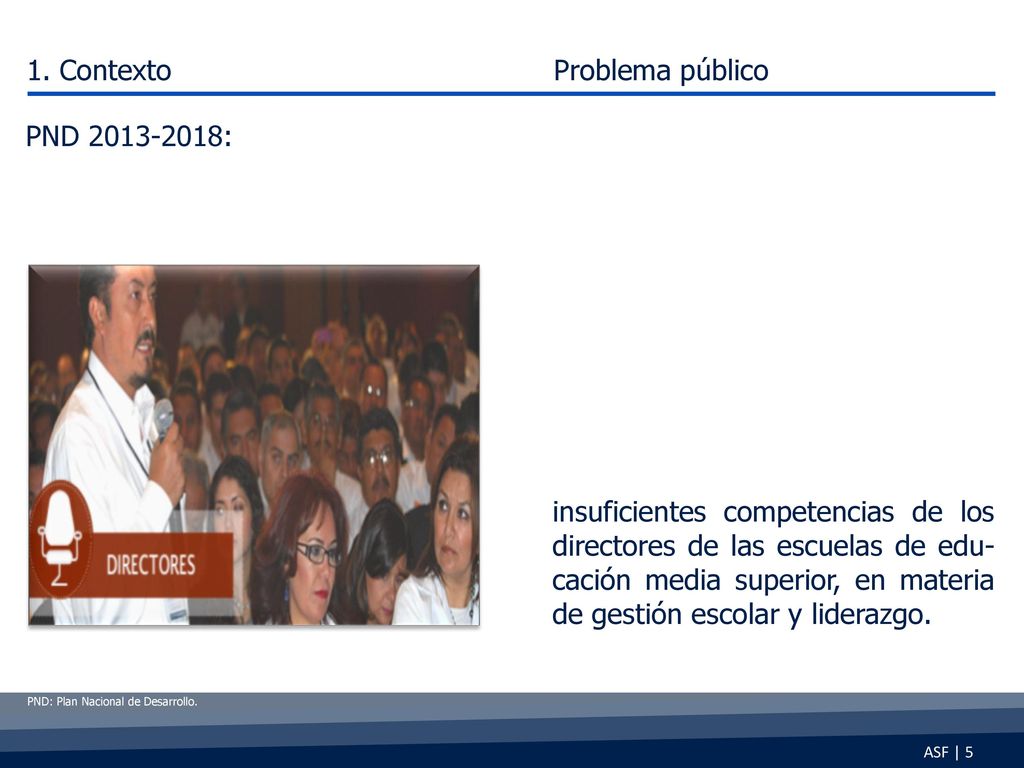 1. Contexto

Problema público

PND 2013-2018:

DIRECTORES

insuficientes competencias de los directores de las escuelas de educación media superior, en materia de gestión escolar y liderazgo.

PND: Plan Nacional de Desarrollo.

ASF | 5